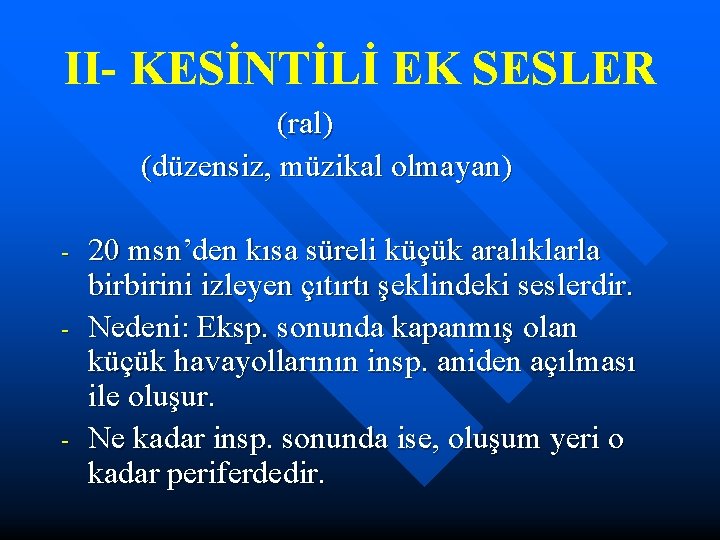 II- KESİNTİLİ EK SESLER

(ral)

(düzensiz, müzikal olmayan)

- 20 msn’den kısa süreli küçük aralıklarla birbirini izleyen çıtırtı şeklindeki seslerdir.
- Nedeni: Eksp. sonunda kapanmış olan küçük havayollarının insp. aniden açılması ile oluşur.
- Ne kadar insp. sonunda ise, oluşum yeri o kadar periferdedir.